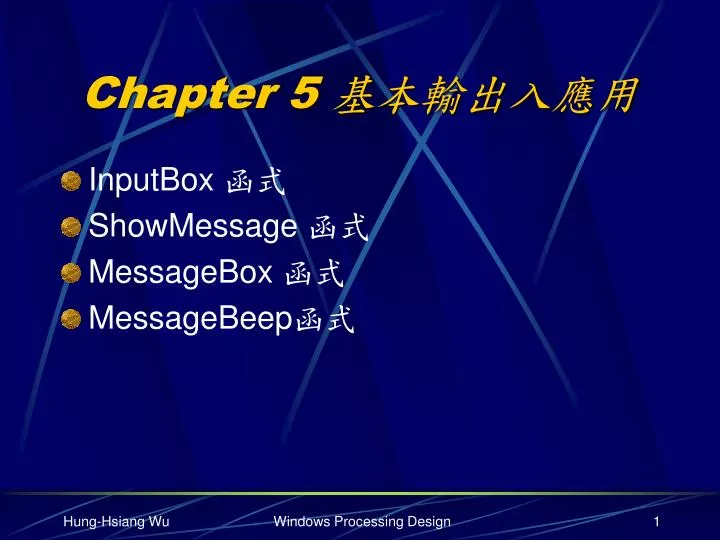 Chapter 5 基本輸出入應用

InputBox 函式
ShowMessage 函式
MessageBox 函式
MessageBeep函式

Hung-Hsiang Wu Windows Processing Design 1